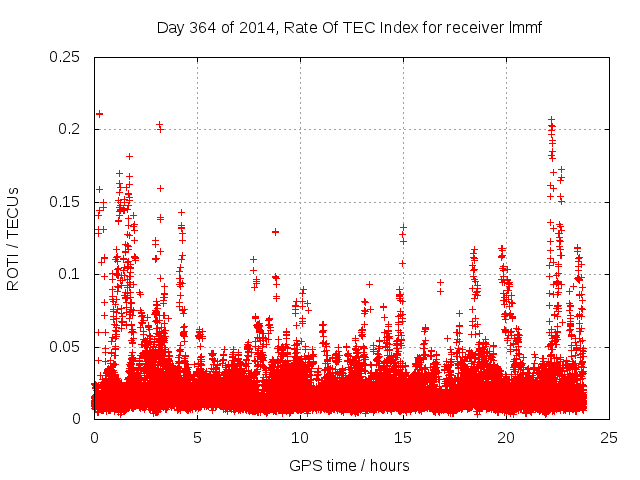 Day 364 of 2014, Rate Of TEC Index for receiver lmmf

ROTI / TECUs

0.25
0.2
0.15
0.1
0.05
0

0
5
10
15
20
25

GPS time / hours